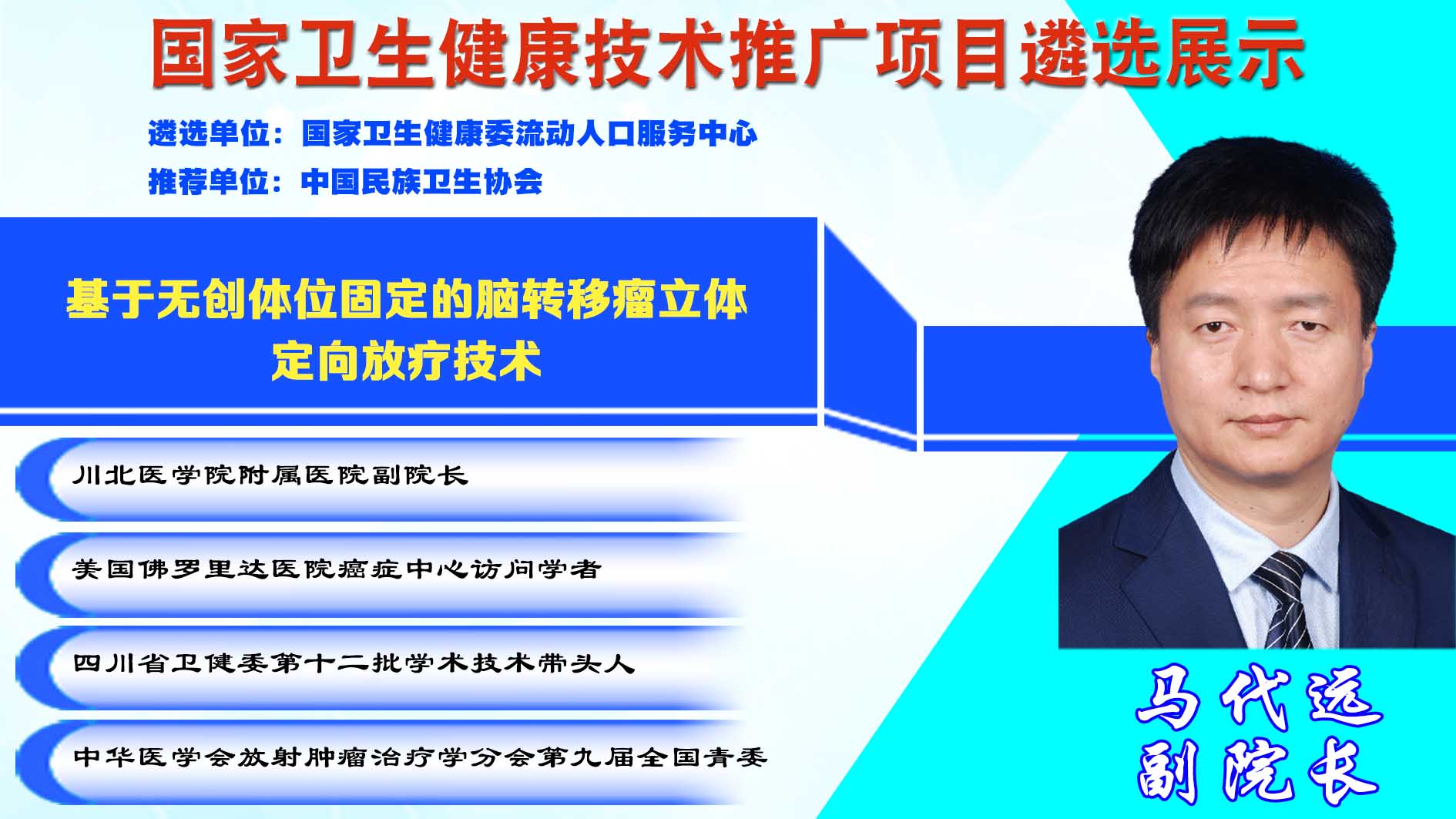 国家卫生健康技术推广项目遴选展示

遴选单位：国家卫生健康委流动人口服务中心

推荐单位：中国民族卫生协会

基于无创体位固定的脑转移瘤立体定向放疗技术

川北医学院附属医院副院长

美国佛罗里达医院癌症中心访问学者

四川省卫健委第十二批学术技术带头人

中华医学会放射肿瘤治疗学分会第九届全国青委

马代远
副院长